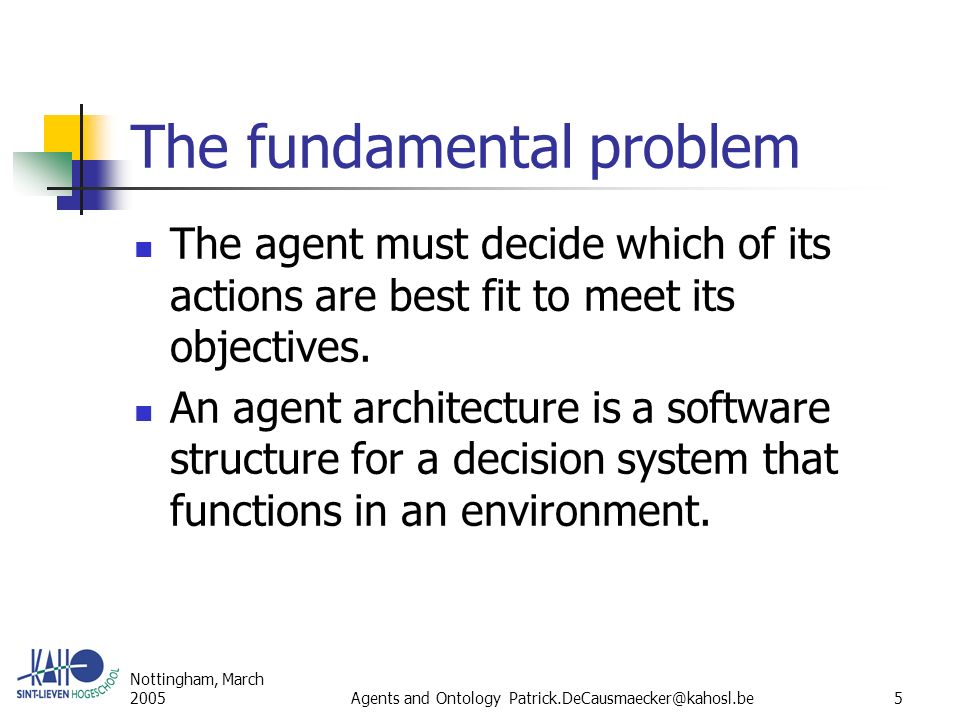 The fundamental problem

- The agent must decide which of its actions are best fit to meet its objectives.
- An agent architecture is a software structure for a decision system that functions in an environment.

KAHO SINT-LIEVEN HOGESCHOOL

Nottingham, March 2005

Agents and Ontology Patrick.DeCausmaecker@kahosl.be

5